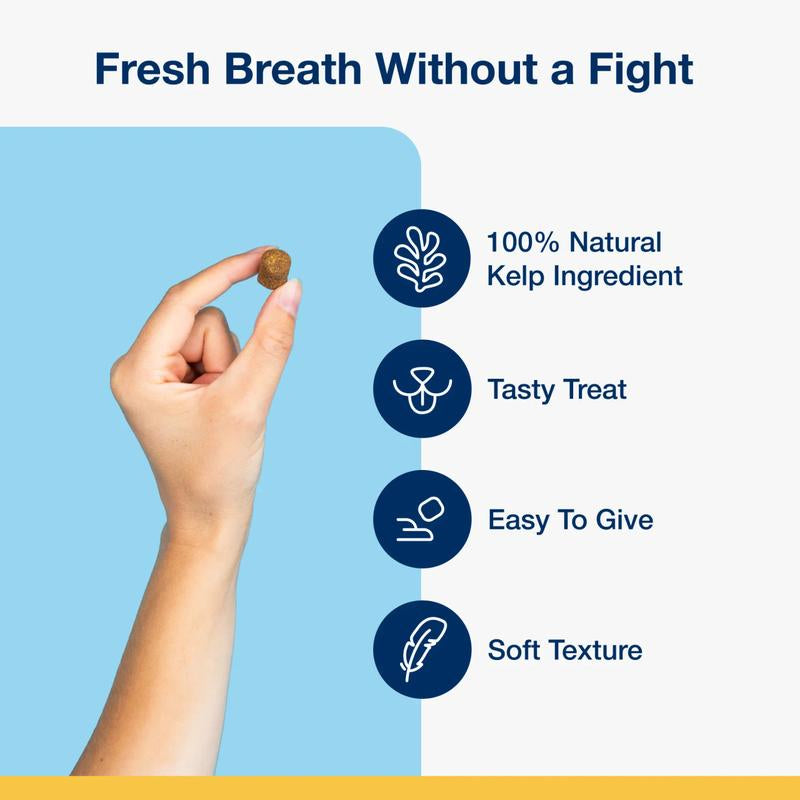 Fresh Breath Without a Fight

100% Natural Kelp Ingredient

Tasty Treat

Easy To Give

Soft Texture